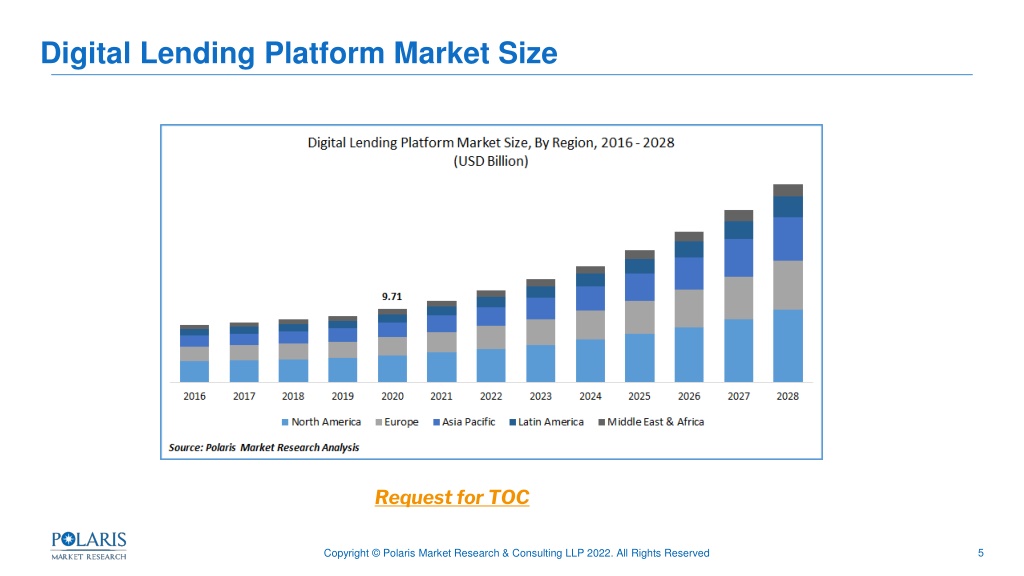 Digital Lending Platform Market Size

Digital Lending Platform Market Size, By Region, 2016 - 2028
(USD Billion)

9.71

2016 2017 2018 2019 2020 2021 2022 2023 2024 2025 2026 2027 2028

North America Europe Asia Pacific Latin America Middle East & Africa

Source: Polaris Market Research Analysis

Request for TOC

POLARIS
MARKET RESEARCH

Copyright © Polaris Market Research & Consulting LLP 2022. All Rights Reserved

5